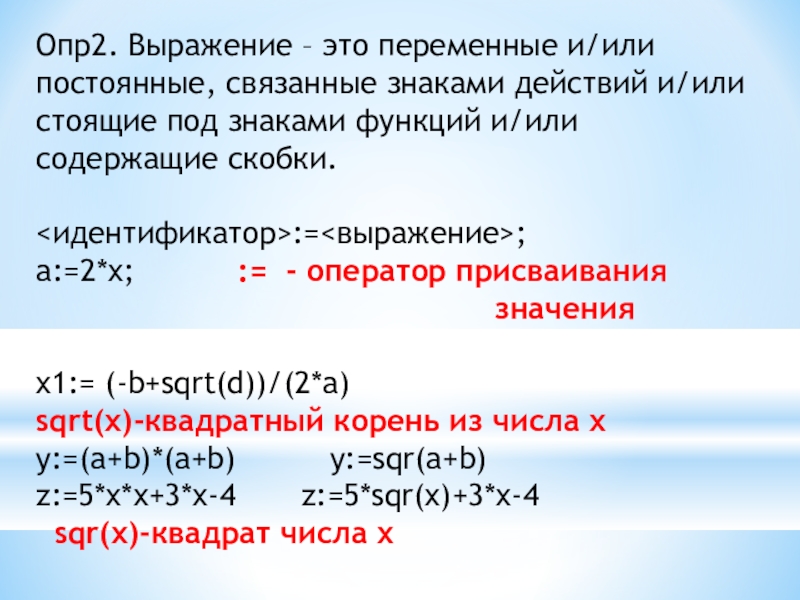 Опр2. Выражение – это переменные и/или постоянные, связанные знаками действий и/или стоящие под знаками функций и/или содержащие скобки.

<идентификатор>:=<выражение>;
a:=2*x; := - оператор присваивания значения

x1:= (-b+sqrt(d))/(2*a)
sqrt(x)-квадратный корень из числа x
y:=(a+b)*(a+b) y:=sqr(a+b)
z:=5*x*x+3*x-4 z:=5*sqr(x)+3*x-4
sqr(x)-квадрат числа x